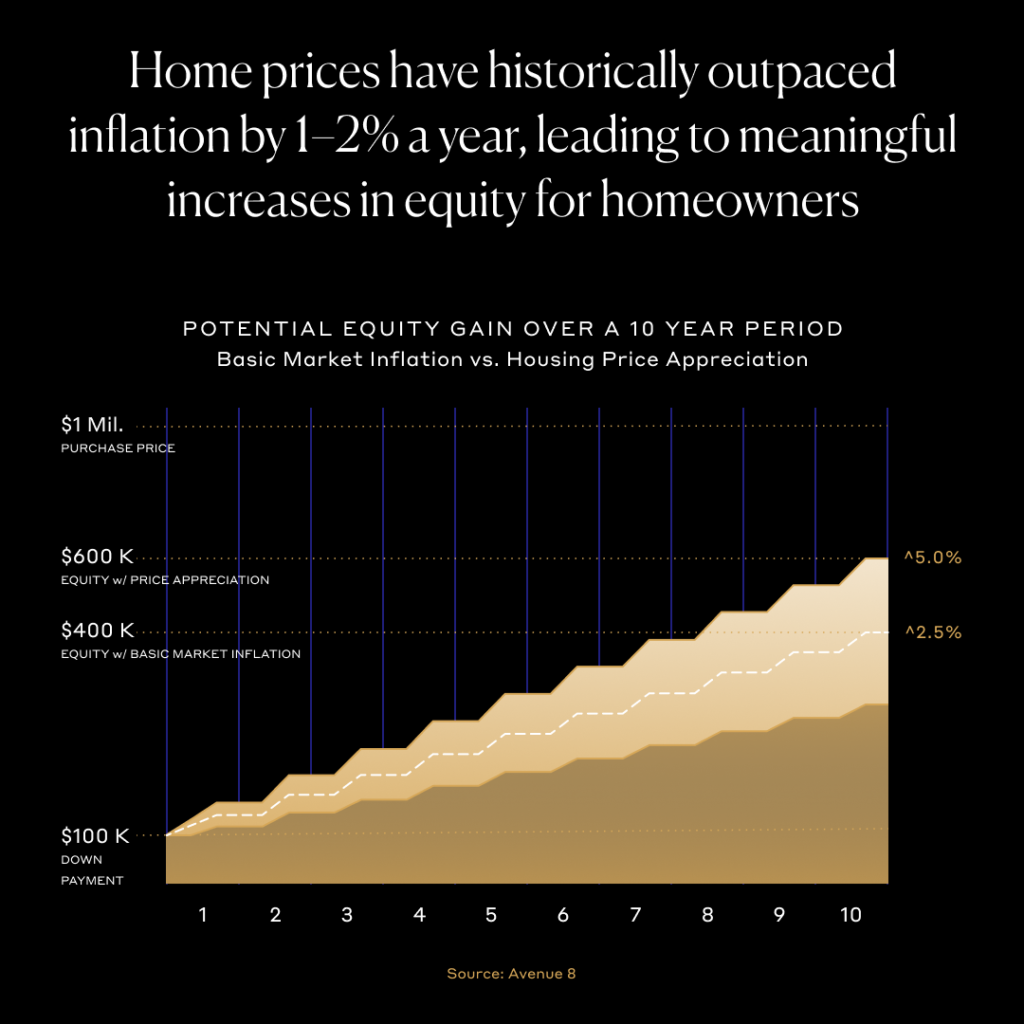 Home prices have historically outpaced inflation by 1–2% a year, leading to meaningful increases in equity for homeowners

POTENTIAL EQUITY GAIN OVER A 10 YEAR PERIOD
Basic Market Inflation vs. Housing Price Appreciation

$1 Mil.
PURCHASE PRICE

$600 K
EQUITY w/ PRICE APPRECIATION

$400 K
EQUITY w/ BASIC MARKET INFLATION

$100 K
DOWN PAYMENT

^5.0%

^2.5%

1 2 3 4 5 6 7 8 9 10

Source: Avenue 8